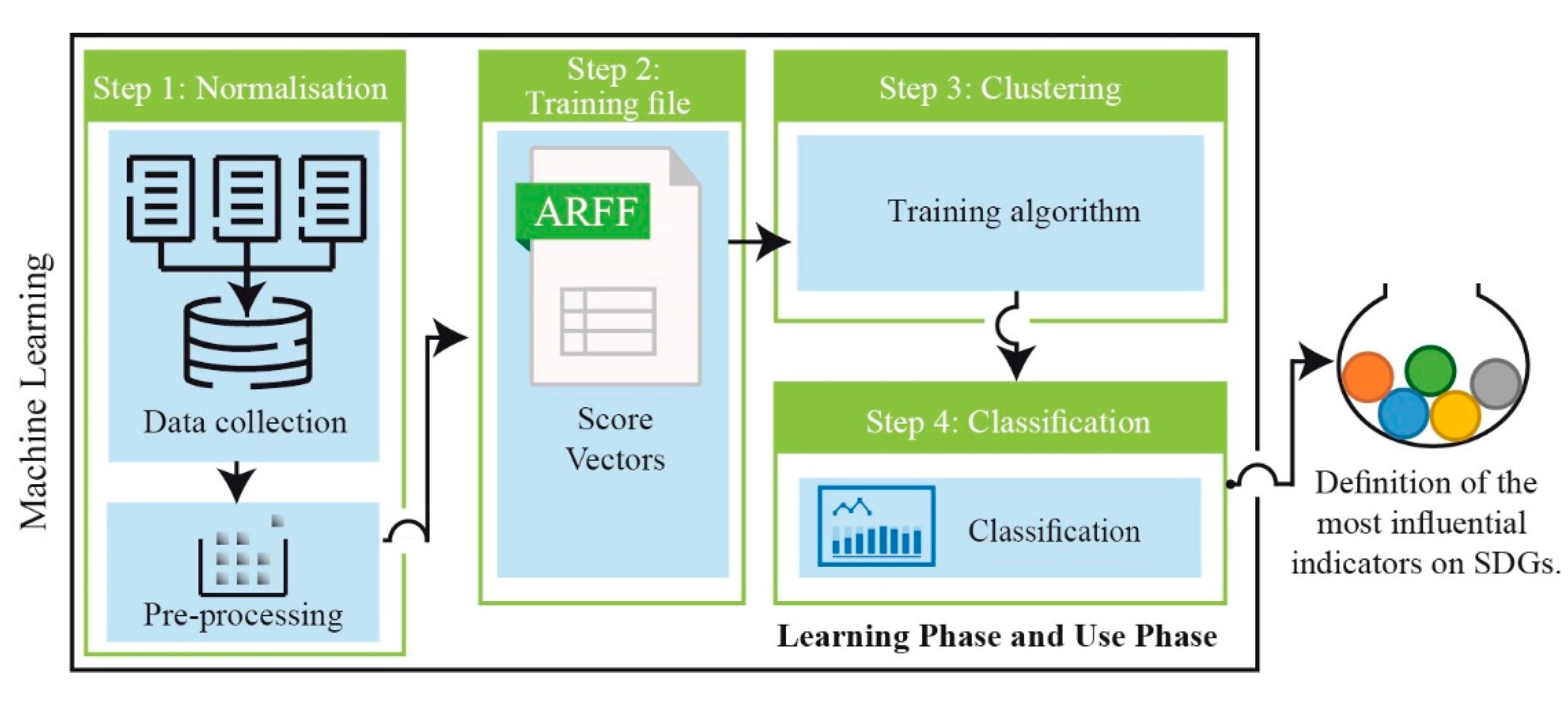 Machine Learning

Step 1: Normalisation

Data collection

Pre-processing

Step 2: Training file

ARFF

Score Vectors

Step 3: Clustering

Training algorithm

Step 4: Classification

Classification

Learning Phase and Use Phase

Definition of the most influential indicators on SDGs.